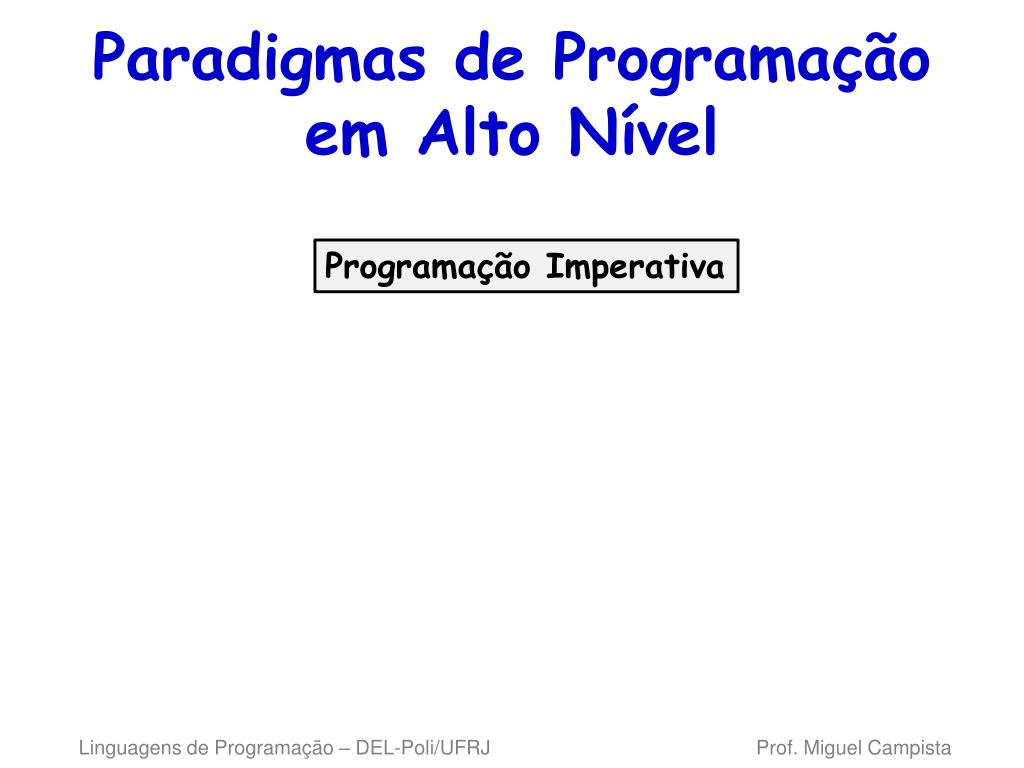 Paradigmas de Programação em Alto Nível

Programação Imperativa

Linguagens de Programação – DEL-Poli/UFRJ

Prof. Miguel Campista